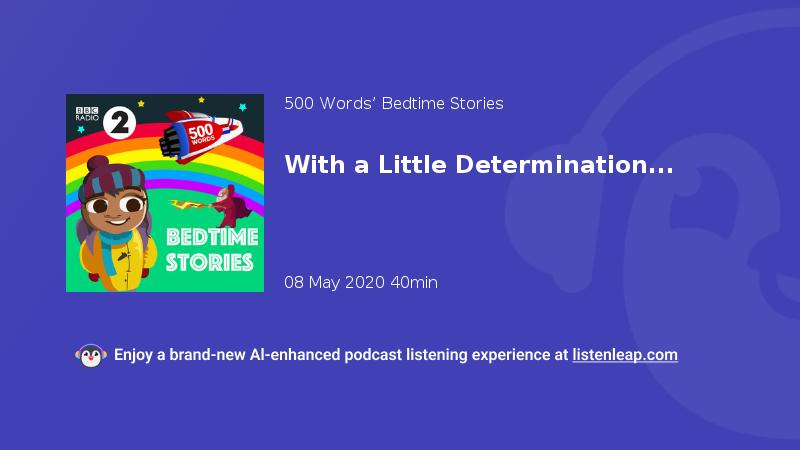 BBC RADIO 2

500 WORDS

BEDTIME STORIES

500 Words' Bedtime Stories

With a Little Determination...

08 May 2020 40min

Enjoy a brand-new AI-enhanced podcast listening experience at listenleap.com